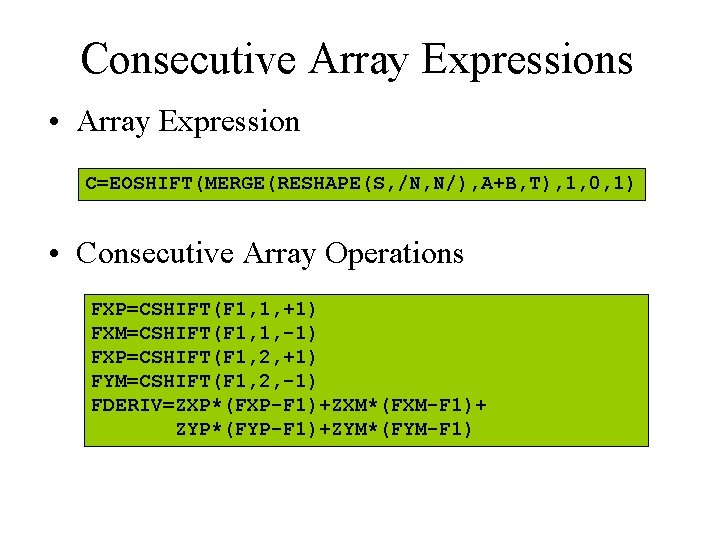 Consecutive Array Expressions

• Array Expression

C=EOSHIFT(MERGE(RESHAPE(S,/N,N/),A+B,T),1,0,1)

• Consecutive Array Operations

FXP=CSHIFT(F1,1,+1)
FXM=CSHIFT(F1,1,-1)
FXP=CSHIFT(F1,2,+1)
FYM=CSHIFT(F1,2,-1)
FDERIV=ZXP*(FXP-F1)+ZXM*(FXM-F1)+
ZYP*(FYP-F1)+ZYM*(FYM-F1)